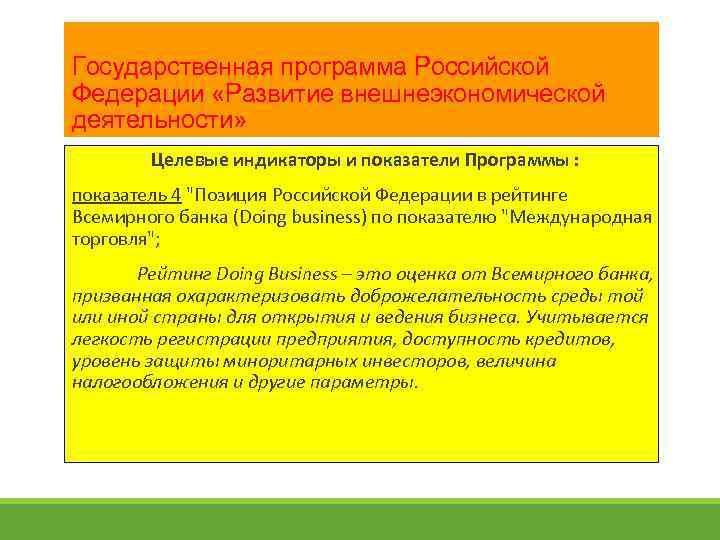 Государственная программа Российской Федерации «Развитие внешнеэкономической деятельности»

Целевые индикаторы и показатели Программы :

показатель 4 "Позиция Российской Федерации в рейтинге Всемирного банка (Doing business) по показателю "Международная торговля";

Рейтинг Doing Business – это оценка от Всемирного банка, призванная охарактеризовать доброжелательность среды той или иной страны для открытия и ведения бизнеса. Учитывается легкость регистрации предприятия, доступность кредитов, уровень защиты миноритарных инвесторов, величина налогообложения и другие параметры.